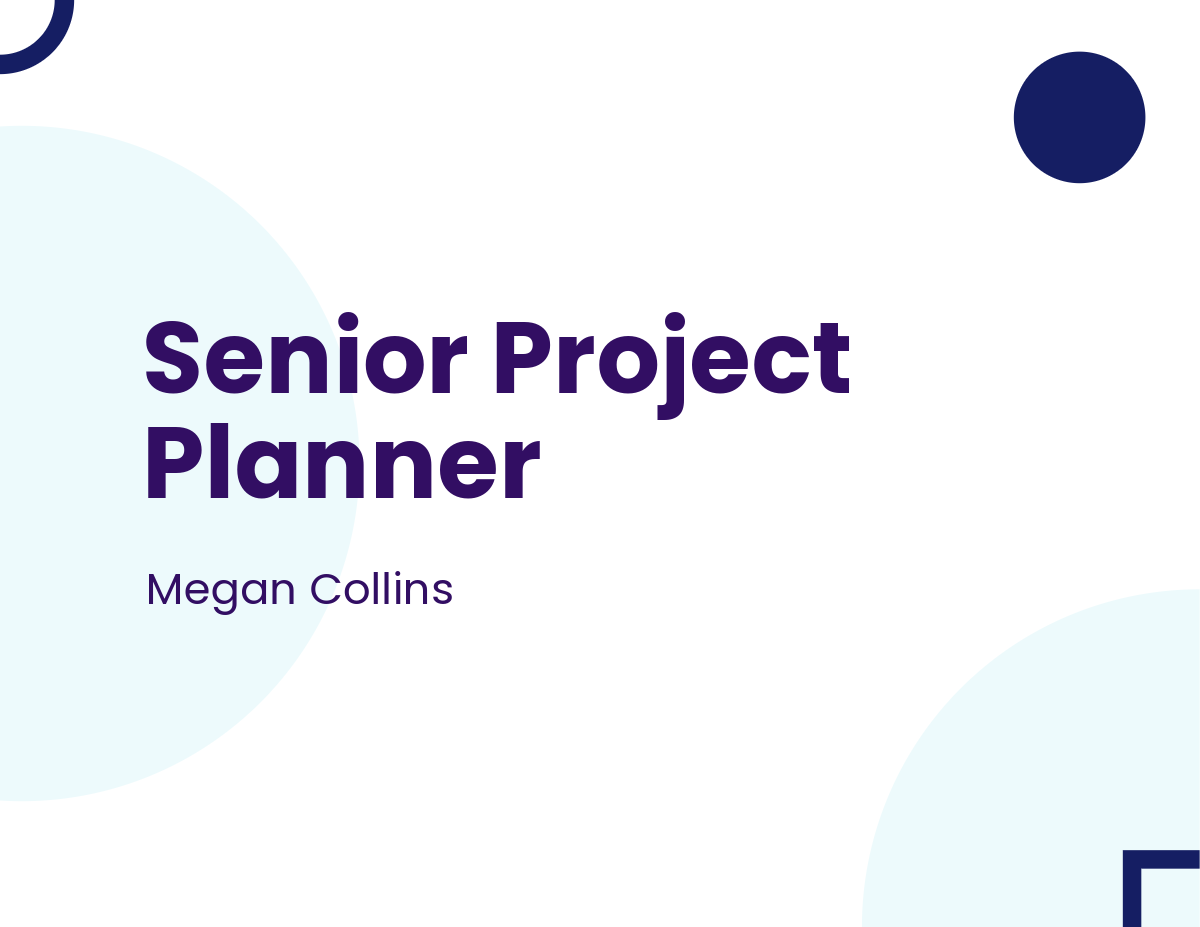 Senior Project Planner

Megan Collins